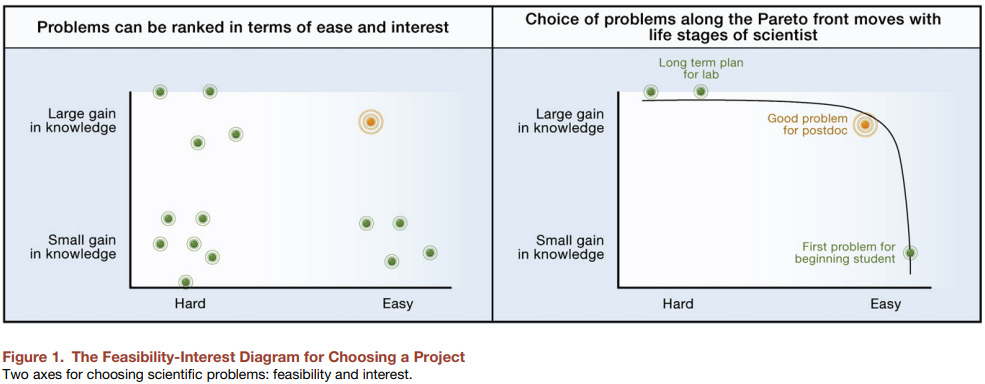 Problems can be ranked in terms of ease and interest

Large gain in knowledge

Small gain in knowledge

Hard

Easy

Choice of problems along the Pareto front moves with life stages of scientist

Long term plan for lab

Large gain in knowledge

Good problem for postdoc

Small gain in knowledge

First problem for beginning student

Hard

Easy

Figure 1. The Feasibility-Interest Diagram for Choosing a Project
Two axes for choosing scientific problems: feasibility and interest.